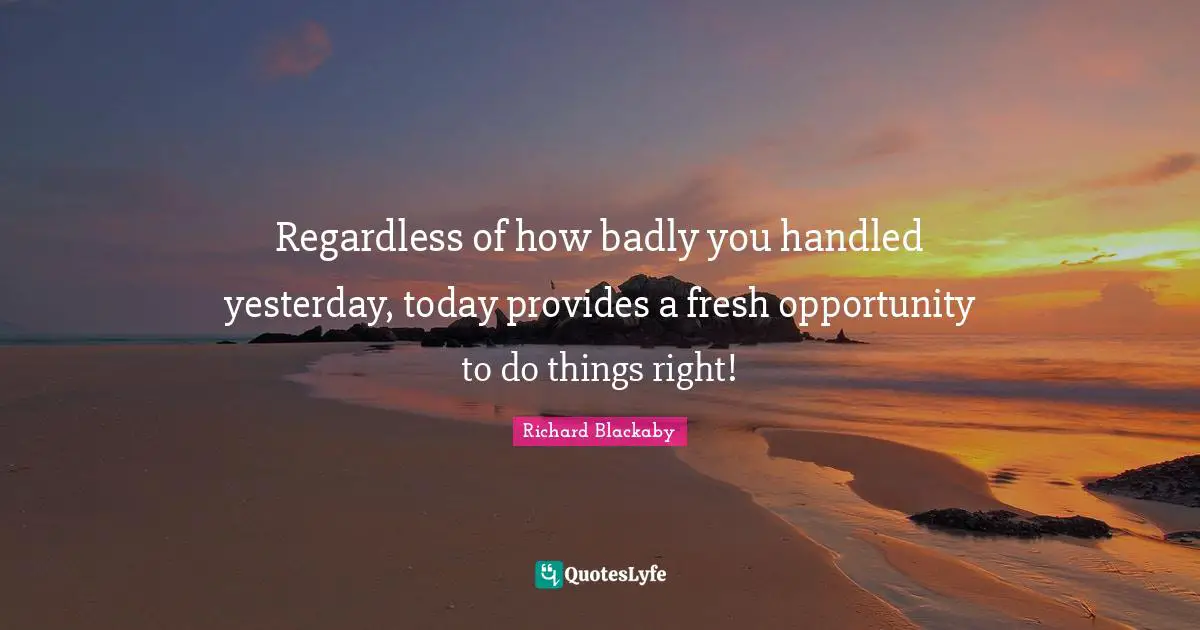 Regardless of how badly you handled yesterday, today provides a fresh opportunity to do things right!

Richard Blackaby

QuotesLyfe